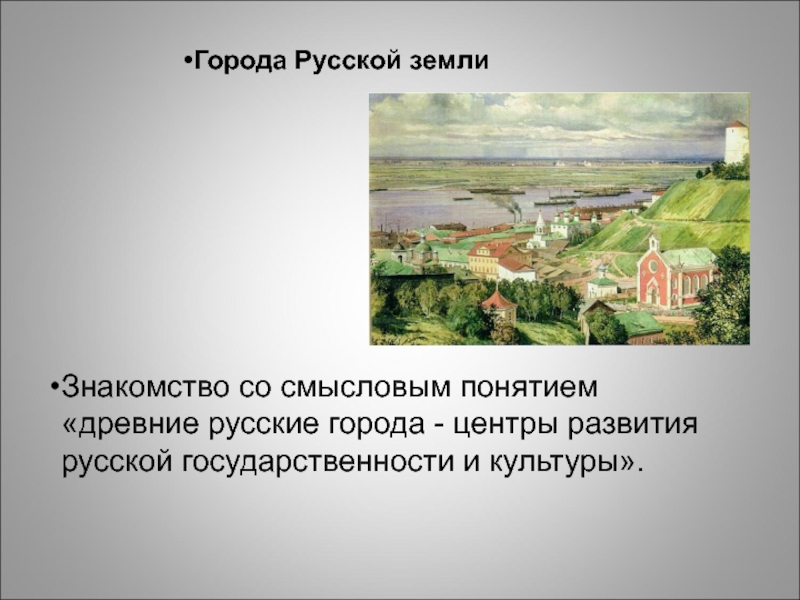 •Города Русской земли

•Знакомство со смысловым понятием «древние русские города - центры развития русской государственности и культуры».